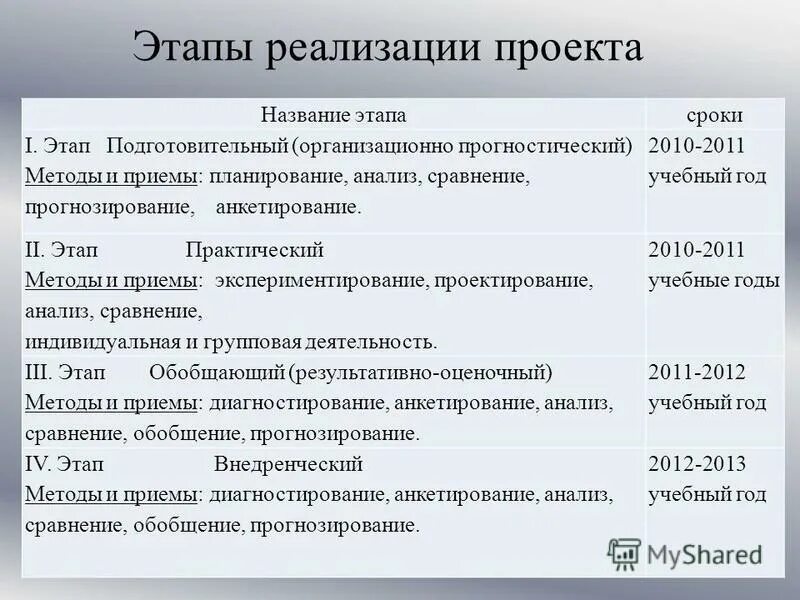 Этапы реализации проекта

| Название этапа | сроки |
|---|---|
| I. Этап Подготовительный (организационно прогностический) Методы и приемы: планирование, анализ, сравнение, прогнозирование, анкетирование. | 2010-2011 учебный год |
| II. Этап Практический Методы и приемы: экспериментирование, проектирование, анализ, сравнение, индивидуальная и групповая деятельность. | 2010-2011 учебные годы |
| III. Этап Обобщающий (результативно-оценочный) Методы и приемы: диагностирование, анкетирование, анализ, сравнение, обобщение, прогнозирование. | 2011-2012 учебный год |
| IV. Этап Внедренческий Методы и приемы: диагностирование, анкетирование, анализ, сравнение, обобщение, прогнозирование. | 2012-2013 учебный год |

MyShared